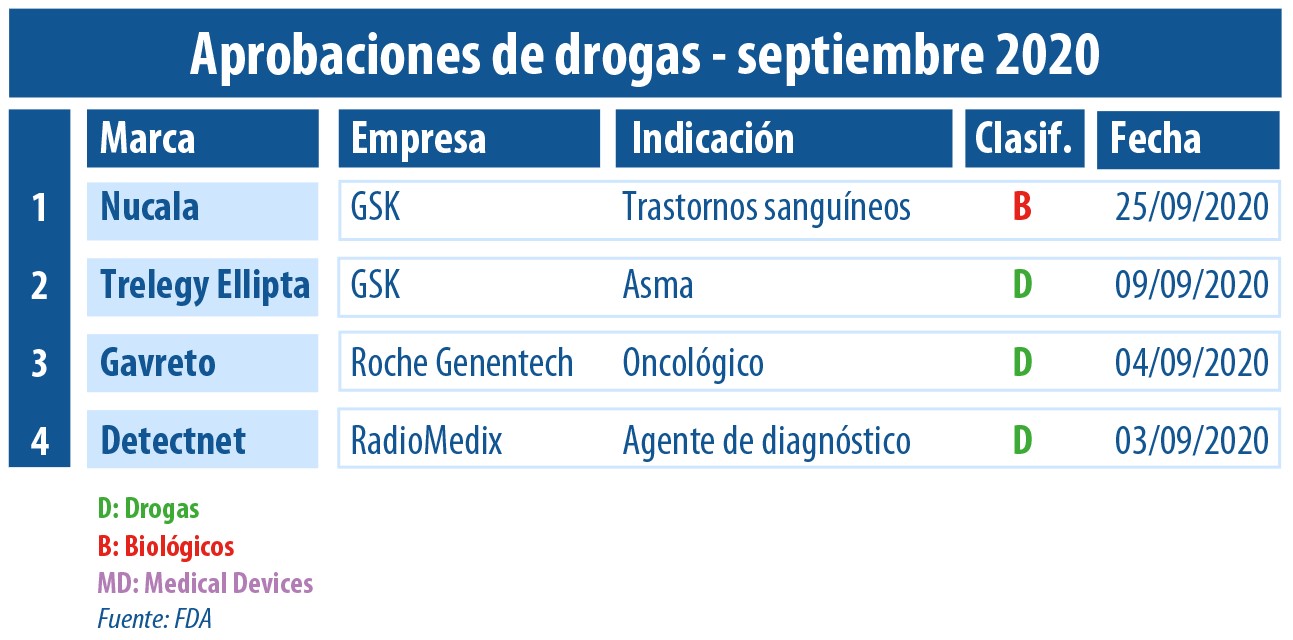 Aprobaciones de drogas - septiembre 2020

| | Marca | Empresa | Indicación | Clasif. | Fecha |
|---|---|---|---|---|---|
| 1 | Nucala | GSK | Trastornos sanguíneos | B | 25/09/2020 |
| 2 | Trelegy Ellipta | GSK | Asma | D | 09/09/2020 |
| 3 | Gavreto | Roche Genentech | Oncológico | D | 04/09/2020 |
| 4 | Detectnet | RadioMedix | Agente de diagnóstico | D | 03/09/2020 |

D: Drogas
B: Biológicos
MD: Medical Devices
Fuente: FDA